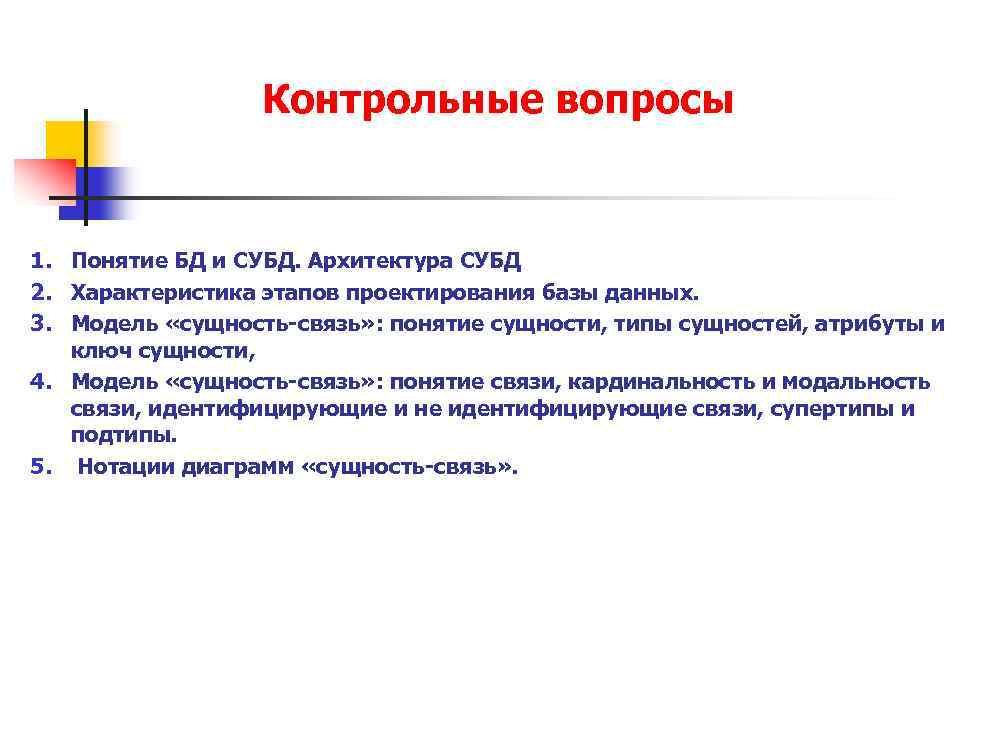 Контрольные вопросы

1. Понятие БД и СУБД. Архитектура СУБД
2. Характеристика этапов проектирования базы данных.
3. Модель «сущность-связь»: понятие сущности, типы сущностей, атрибуты и ключ сущности,
4. Модель «сущность-связь»: понятие связи, кардинальность и модальность связи, идентифицирующие и не идентифицирующие связи, супертипы и подтипы.
5. Нотации диаграмм «сущность-связь».